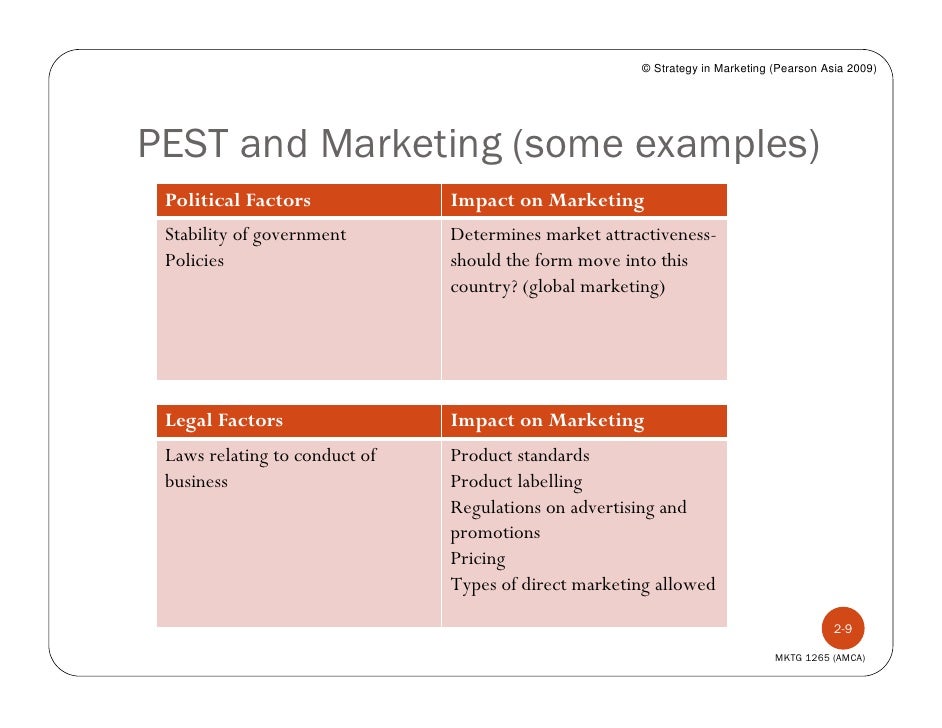 © Strategy in Marketing (Pearson Asia 2009)

PEST and Marketing (some examples)

| Political Factors | Impact on Marketing |
|---|---|
| Stability of government Policies | Determines market attractiveness- should the form move into this country? (global marketing) |

| Legal Factors | Impact on Marketing |
|---|---|
| Laws relating to conduct of business | Product standards Product labelling Regulations on advertising and promotions Pricing Types of direct marketing allowed |

2-9

MKTG 1265 (AMCA)